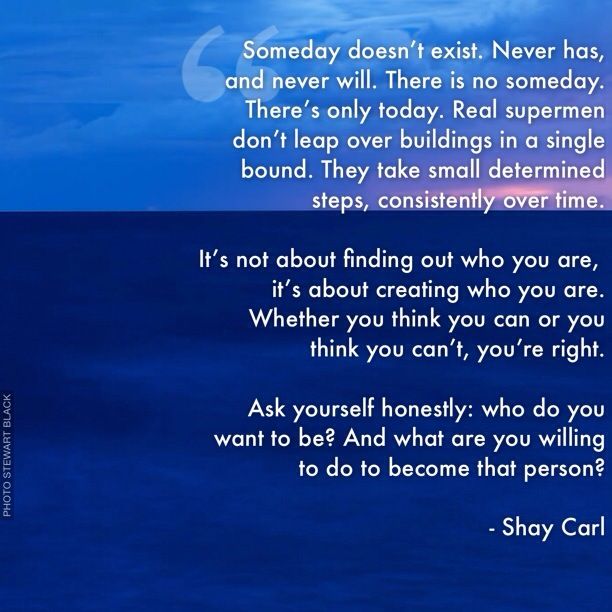 “

Someday doesn’t exist. Never has, and never will. There is no someday. There’s only today. Real supermen don’t leap over buildings in a single bound. They take small determined steps, consistently over time.

It’s not about finding out who you are, it’s about creating who you are. Whether you think you can or you think you can’t, you’re right.

Ask yourself honestly: who do you want to be? And what are you willing to do to become that person?

- Shay Carl

PHOTO STEWART BLACK